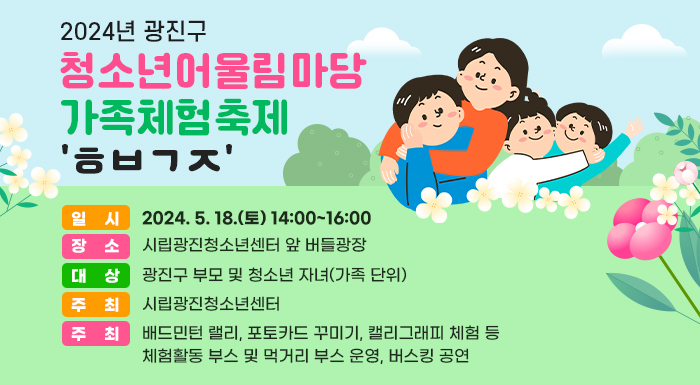 2024년 광진구
청소년어울림마당
가족체험축제
'ㅎㅂㄱㅈ'

일 시 2024. 5. 18.(토) 14:00~16:00
장 소 시립광진청소년센터 앞 버들광장
대 상 광진구 부모 및 청소년 자녀(가족 단위)
주 최 시립광진청소년센터
주 최 배드민턴 랠리, 포토카드 꾸미기, 캘리그래피 체험 등 체험활동 부스 및 먹거리 부스 운영, 버스킹 공연